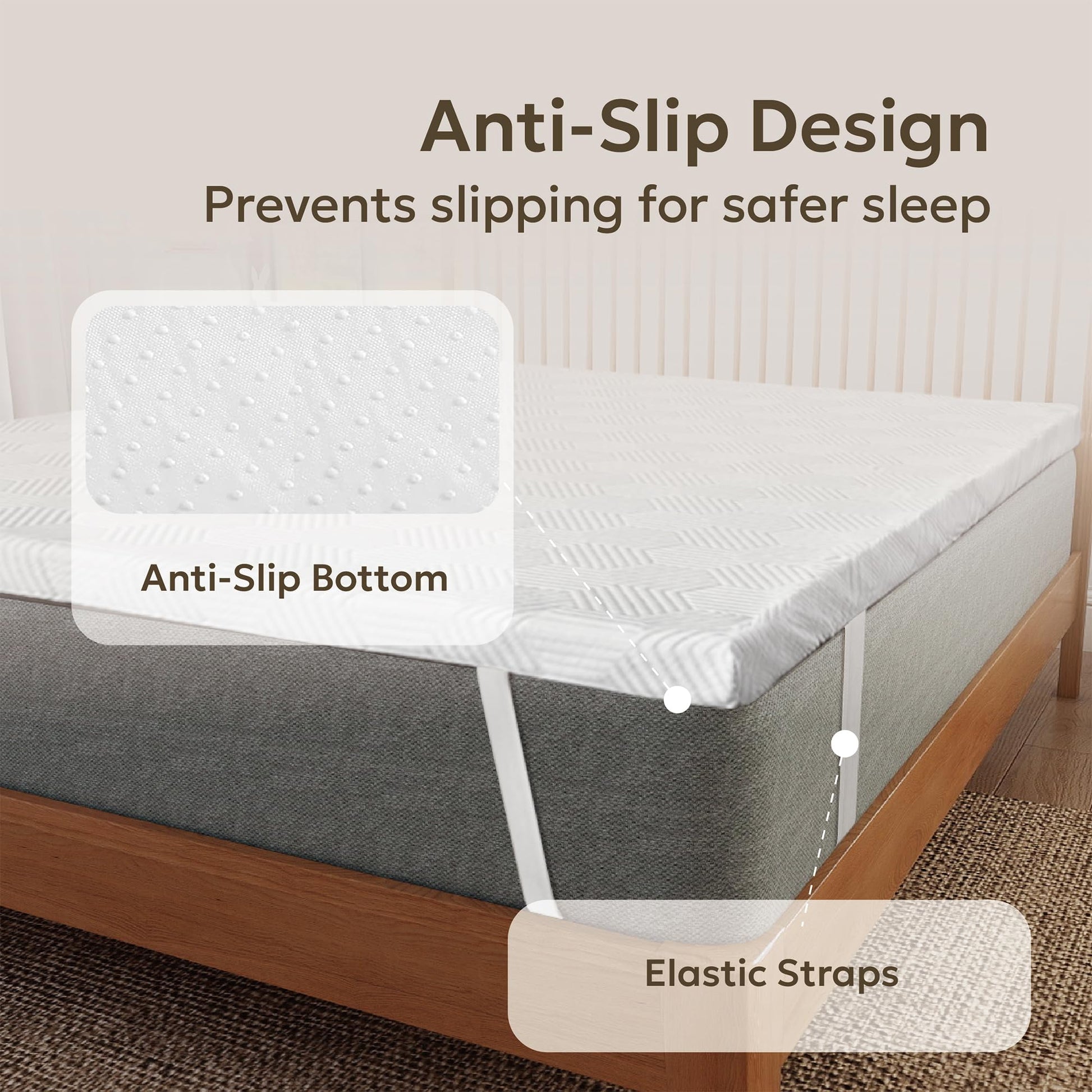 Anti-Slip Design
Prevents slipping for safer sleep

Anti-Slip Bottom

Elastic Straps